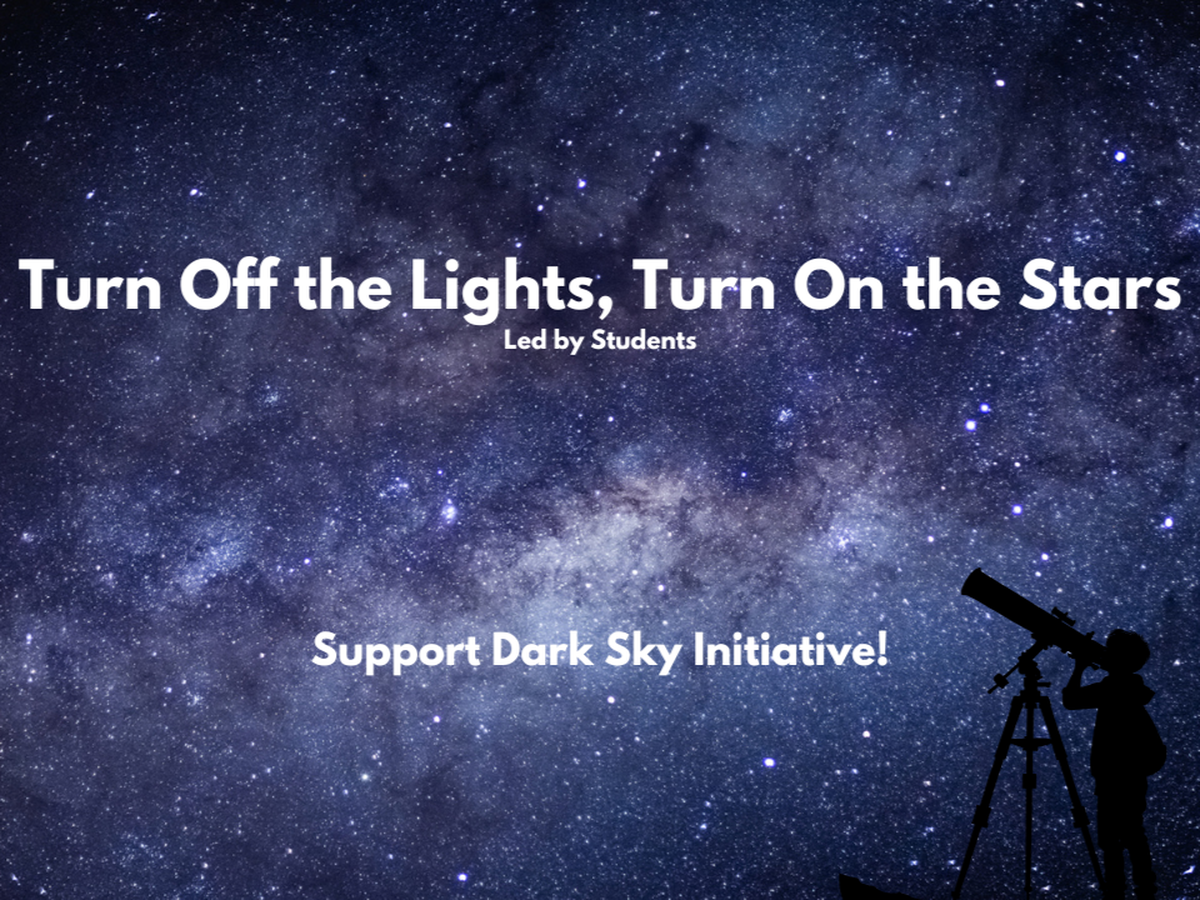 Turn Off the Lights, Turn On the Stars
Led by Students

Support Dark Sky Initiative!